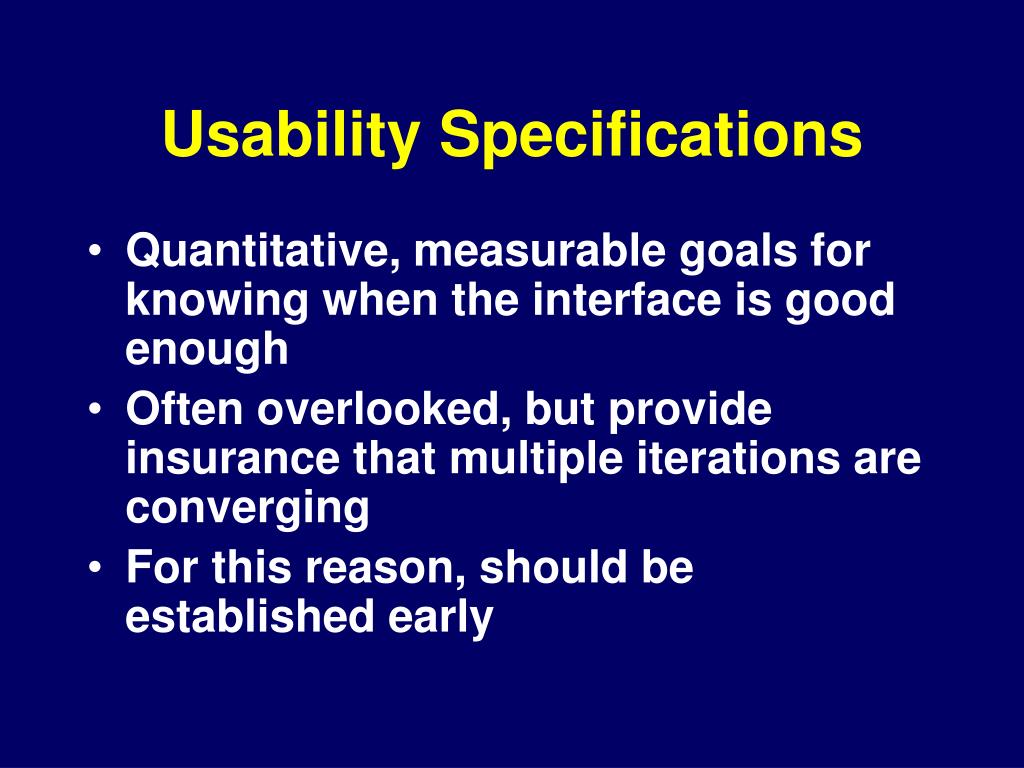 Usability Specifications

• Quantitative, measurable goals for knowing when the interface is good enough
• Often overlooked, but provide insurance that multiple iterations are converging
• For this reason, should be established early